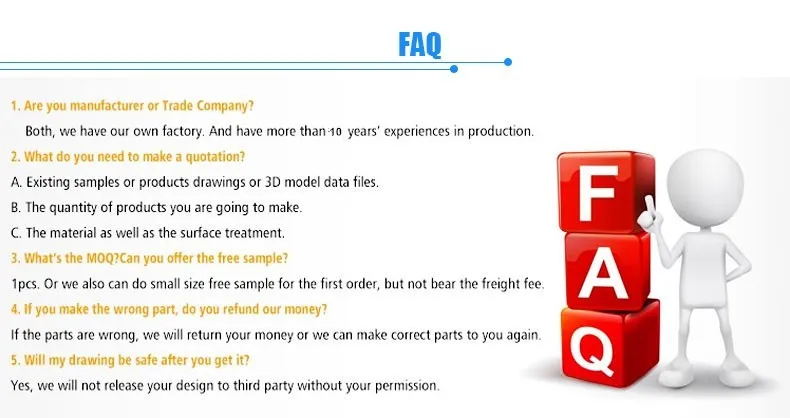 FAQ

1. Are you manufacturer or Trade Company?

Both, we have our own factory. And have more than 10 years' experiences in production.

2. What do you need to make a quotation?

A. Existing samples or products drawings or 3D model data files.

B. The quantity of products you are going to make.

C. The material as well as the surface treatment.

3. What's the MOQ?Can you offer the free sample?

1pcs. Or we also can do small size free sample for the first order, but not bear the freight fee.

4. If you make the wrong part, do you refund our money?

If the parts are wrong, we will return your money or we can make correct parts to you again.

5. Will my drawing be safe after you get it?

Yes, we will not release your design to third party without your permission.

F
A
Q